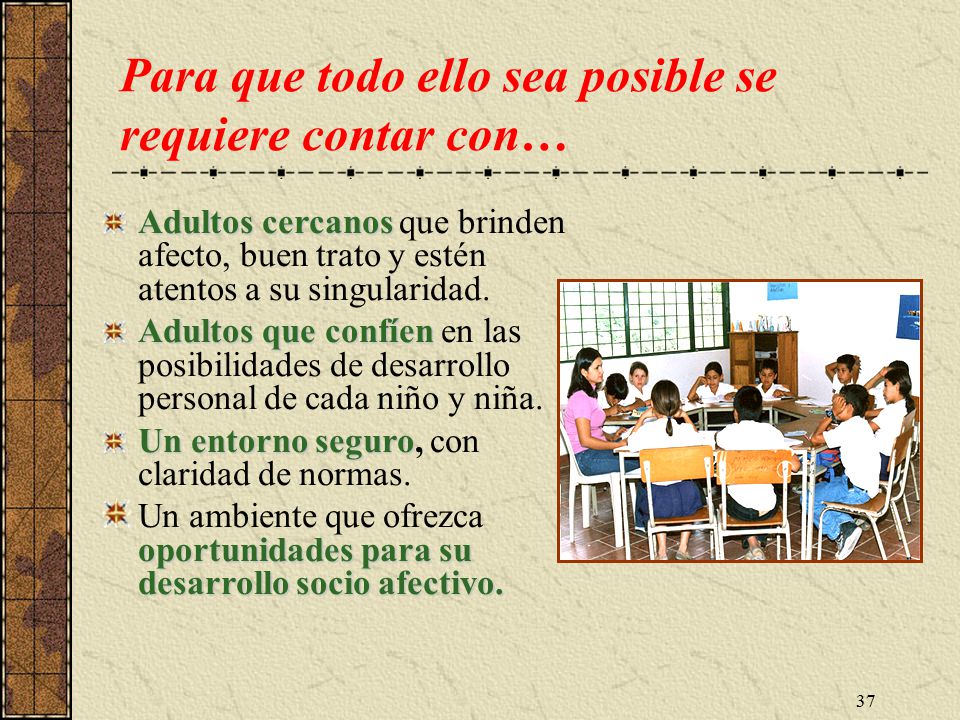 Para que todo ello sea posible se requiere contar con…

Adultos cercanos que brinden afecto, buen trato y estén atentos a su singularidad.

Adultos que confíen en las posibilidades de desarrollo personal de cada niño y niña.

Un entorno seguro, con claridad de normas.

Un ambiente que ofrezca oportunidades para su desarrollo socio afectivo.

37